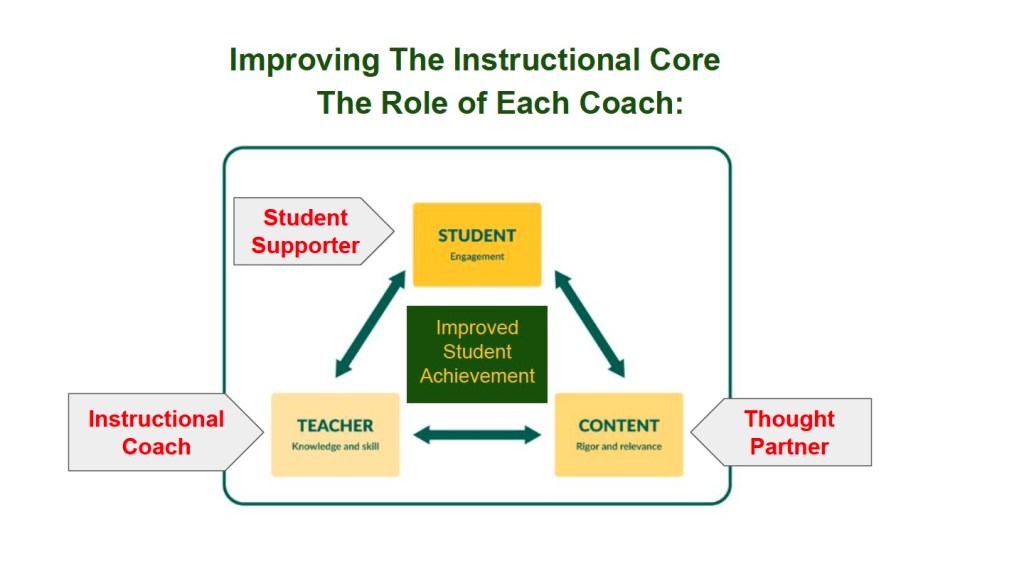 Improving The Instructional Core
The Role of Each Coach:

Student Supporter

STUDENT
Engagement

Improved Student Achievement

Instructional Coach

TEACHER
Knowledge and skill

CONTENT
Rigor and relevance

Thought Partner